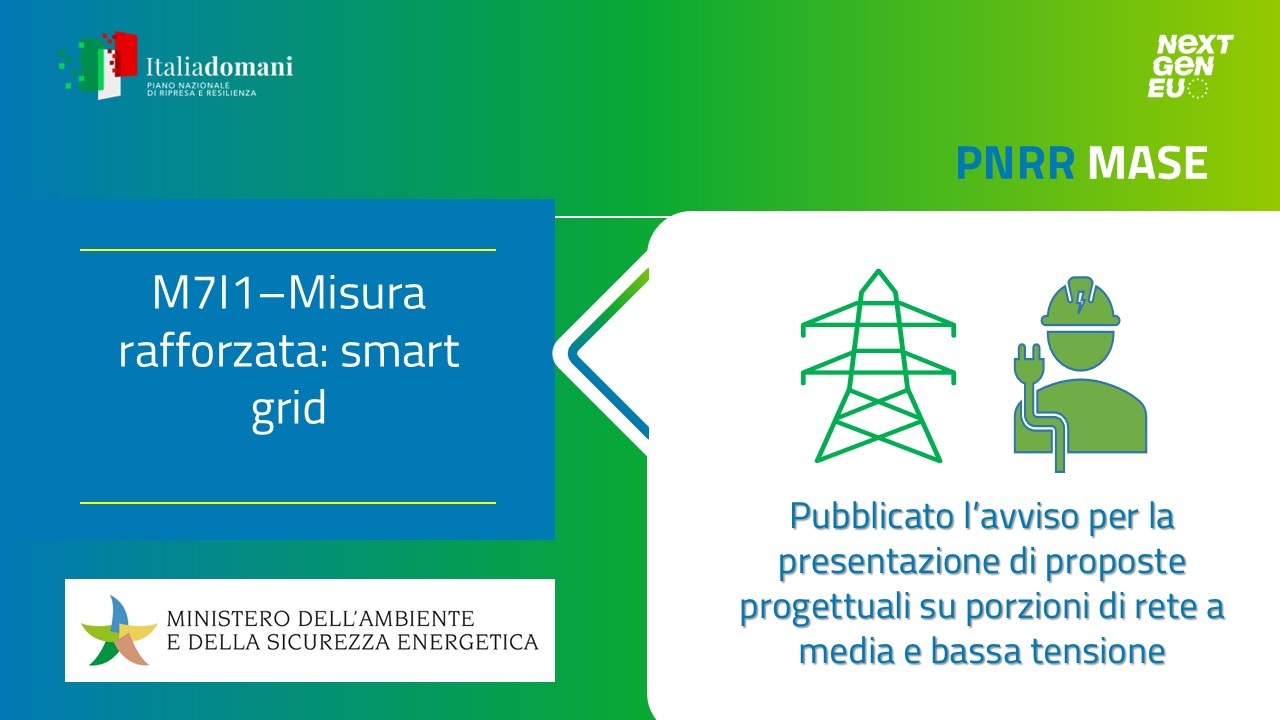 Italiadomani
PIANO NAZIONALE DI RIPRESA E RESILIENZA

NEXT GEN EU

PNRR MASE

M7I1–Misura rafforzata: smart grid

MINISTERO DELL'AMBIENTE E DELLA SICUREZZA ENERGETICA

Pubblicato l'avviso per la presentazione di proposte progettuali su porzioni di rete a media e bassa tensione